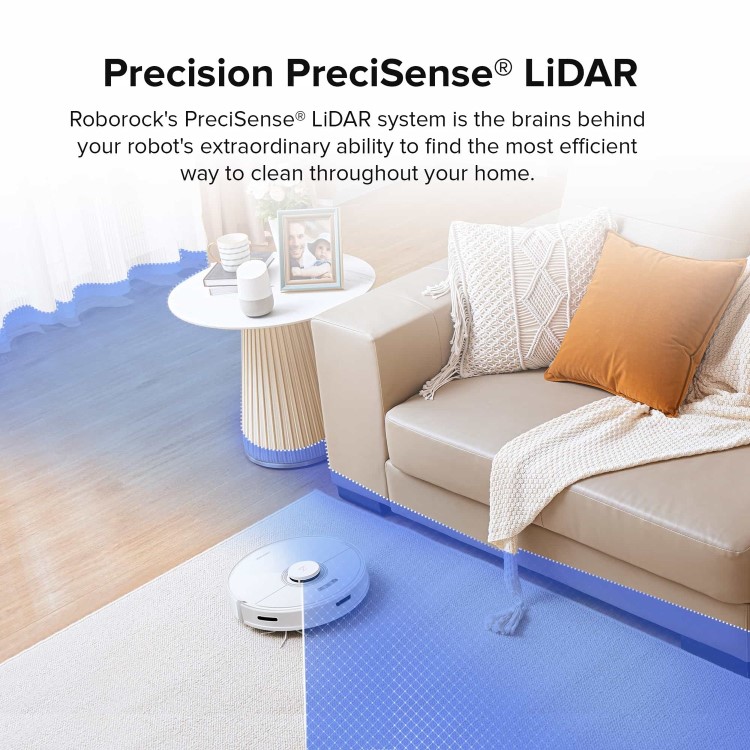 Precision PreciSense® LiDAR

Roborock's PreciSense® LiDAR system is the brains behind your robot's extraordinary ability to find the most efficient way to clean throughout your home.